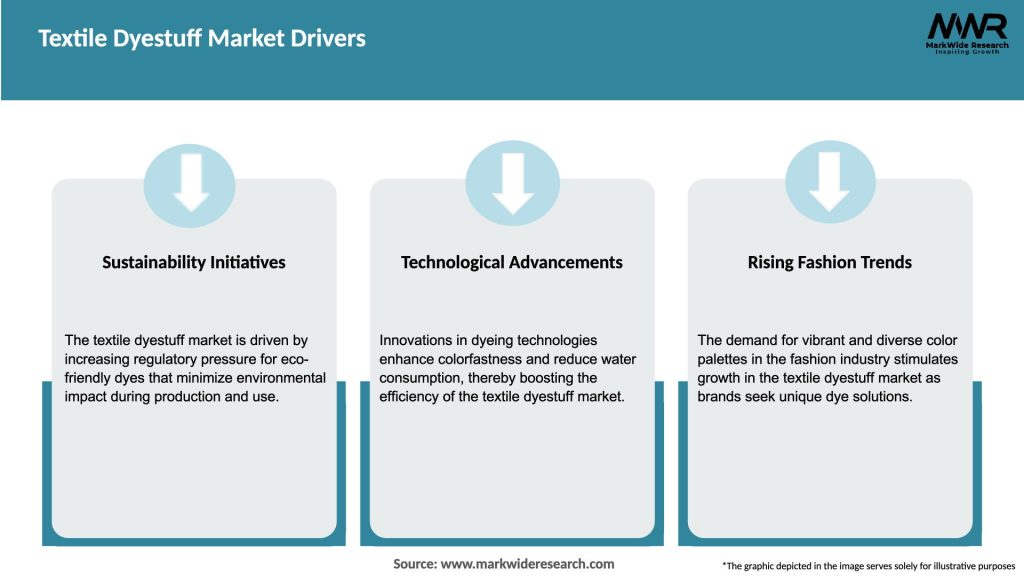 Textile Dyestuff Market Drivers

MWR
MarkWide Research
Inspiring Growth

Sustainability Initiatives

The textile dyestuff market is driven by increasing regulatory pressure for eco-friendly dyes that minimize environmental impact during production and use.

Technological Advancements

Innovations in dyeing technologies enhance colorfastness and reduce water consumption, thereby boosting the efficiency of the textile dyestuff market.

Rising Fashion Trends

The demand for vibrant and diverse color palettes in the fashion industry stimulates growth in the textile dyestuff market as brands seek unique dye solutions.

Source: www.markwideresearch.com

*The graphic depicted in the image serves solely for illustrative purposes